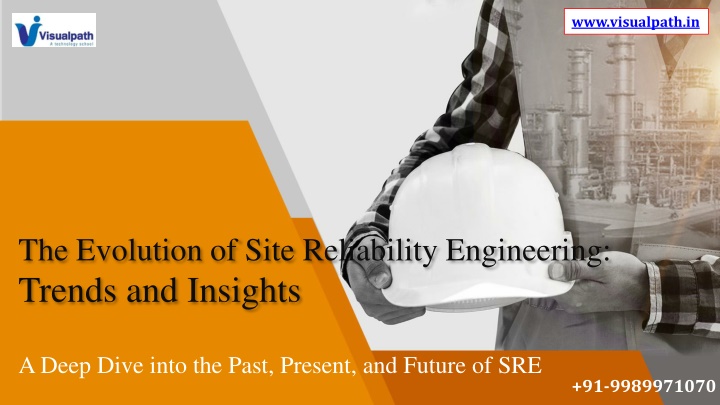 Visualpath
A technology school

www.visualpath.in

The Evolution of Site Reliability Engineering: Trends and Insights

A Deep Dive into the Past, Present, and Future of SRE

+91-9989971070